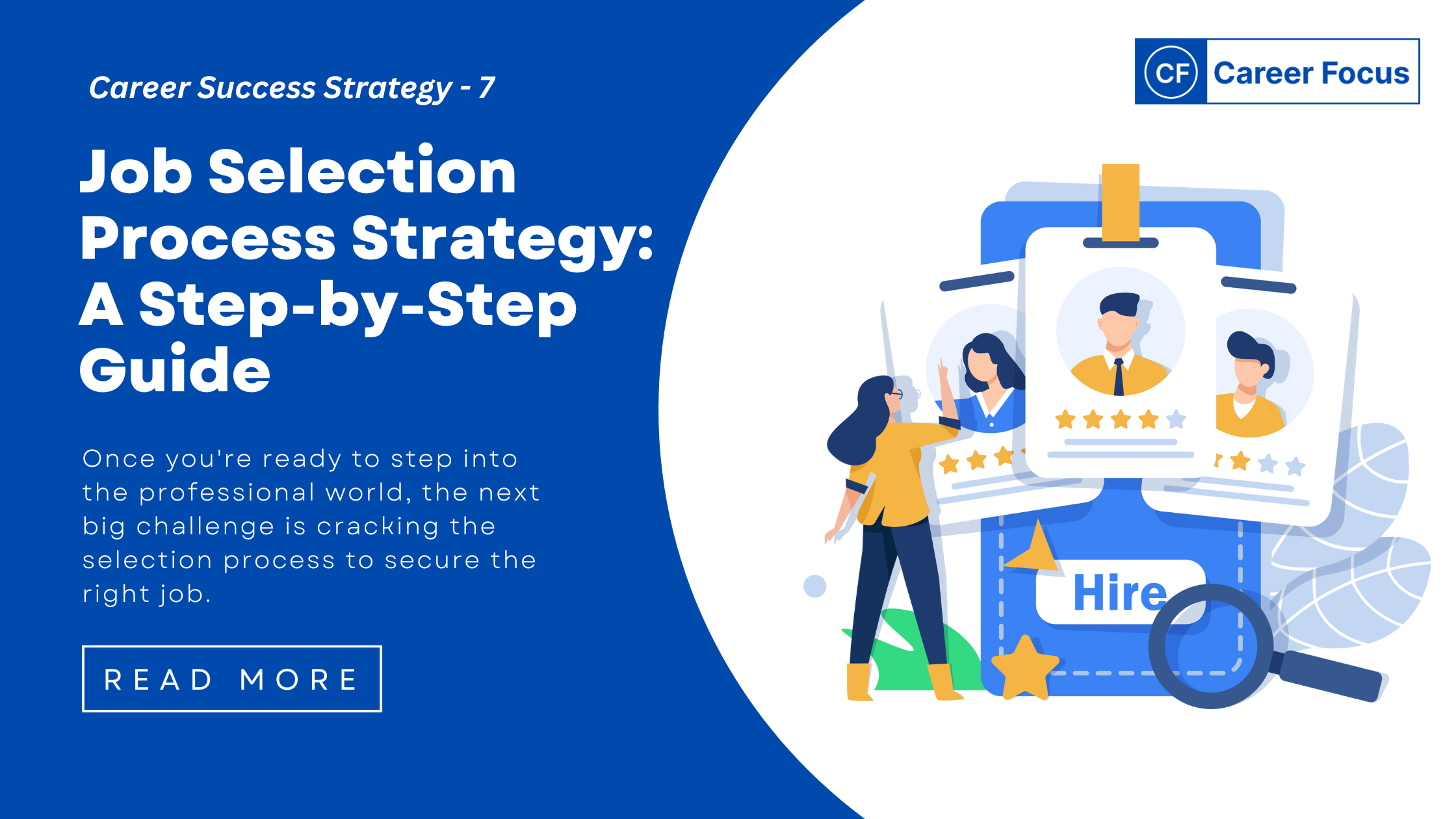 Career Success Strategy - 7

Job Selection Process Strategy: A Step-by-Step Guide

Once you're ready to step into the professional world, the next big challenge is cracking the selection process to secure the right job.

READ MORE

CF Career Focus

Hire